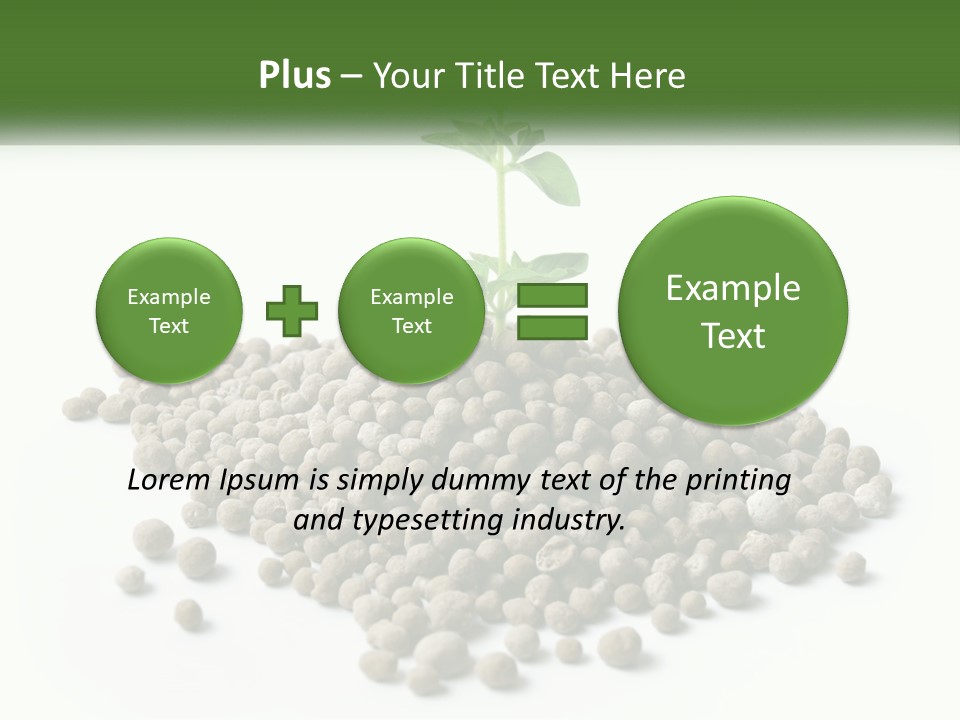 Plus – Your Title Text Here

Example Text

Example Text

Example Text

Lorem Ipsum is simply dummy text of the printing and typesetting industry.